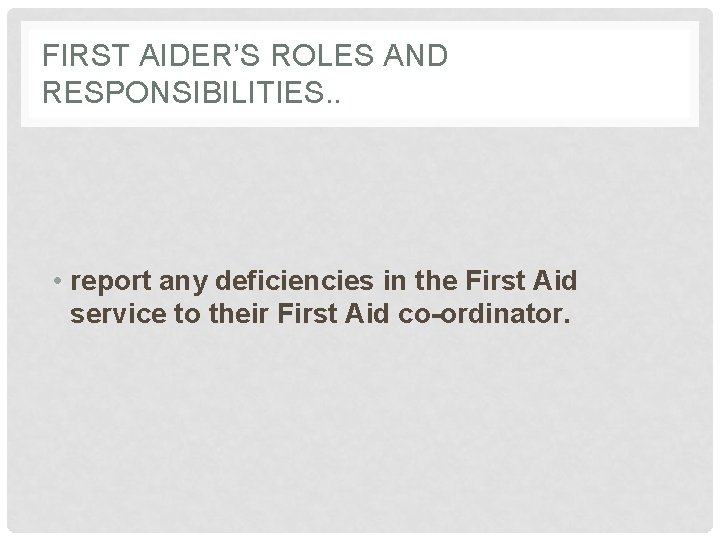 FIRST AIDER'S ROLES AND RESPONSIBILITIES..

• report any deficiencies in the First Aid service to their First Aid co-ordinator.